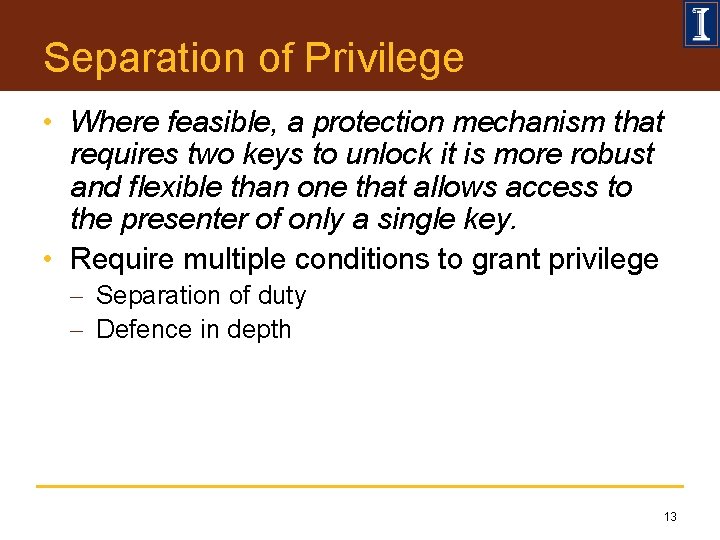 Separation of Privilege

• Where feasible, a protection mechanism that requires two keys to unlock it is more robust and flexible than one that allows access to the presenter of only a single key.

• Require multiple conditions to grant privilege
– Separation of duty
– Defence in depth

13